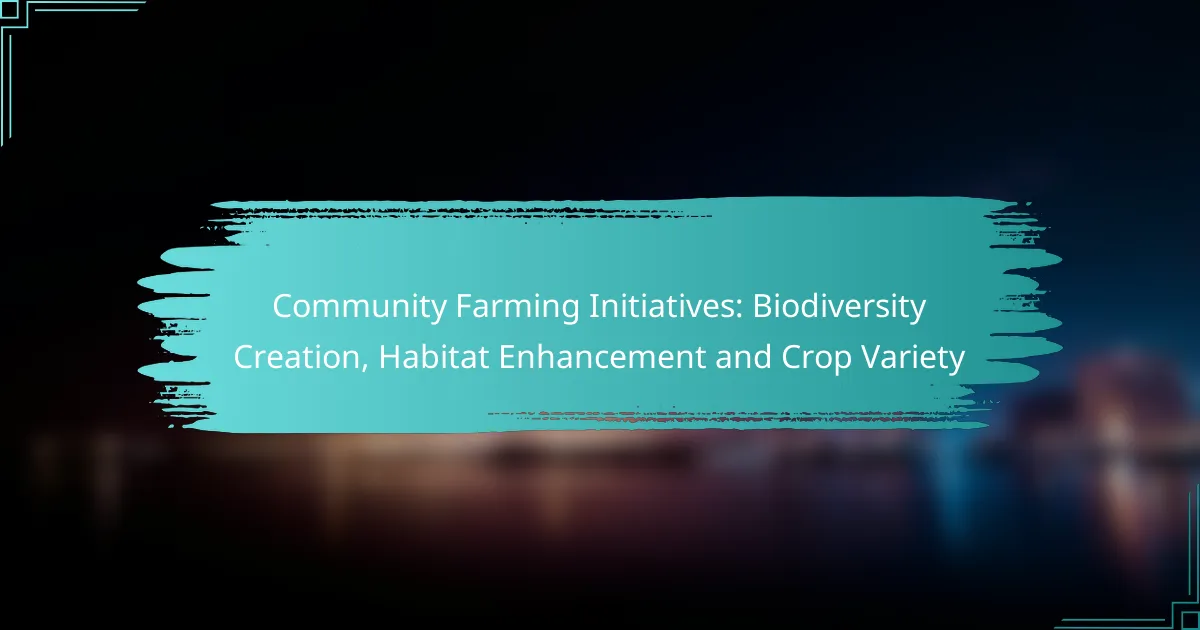 Community Farming Initiatives: Biodiversity Creation, Habitat Enhancement and Crop Variety